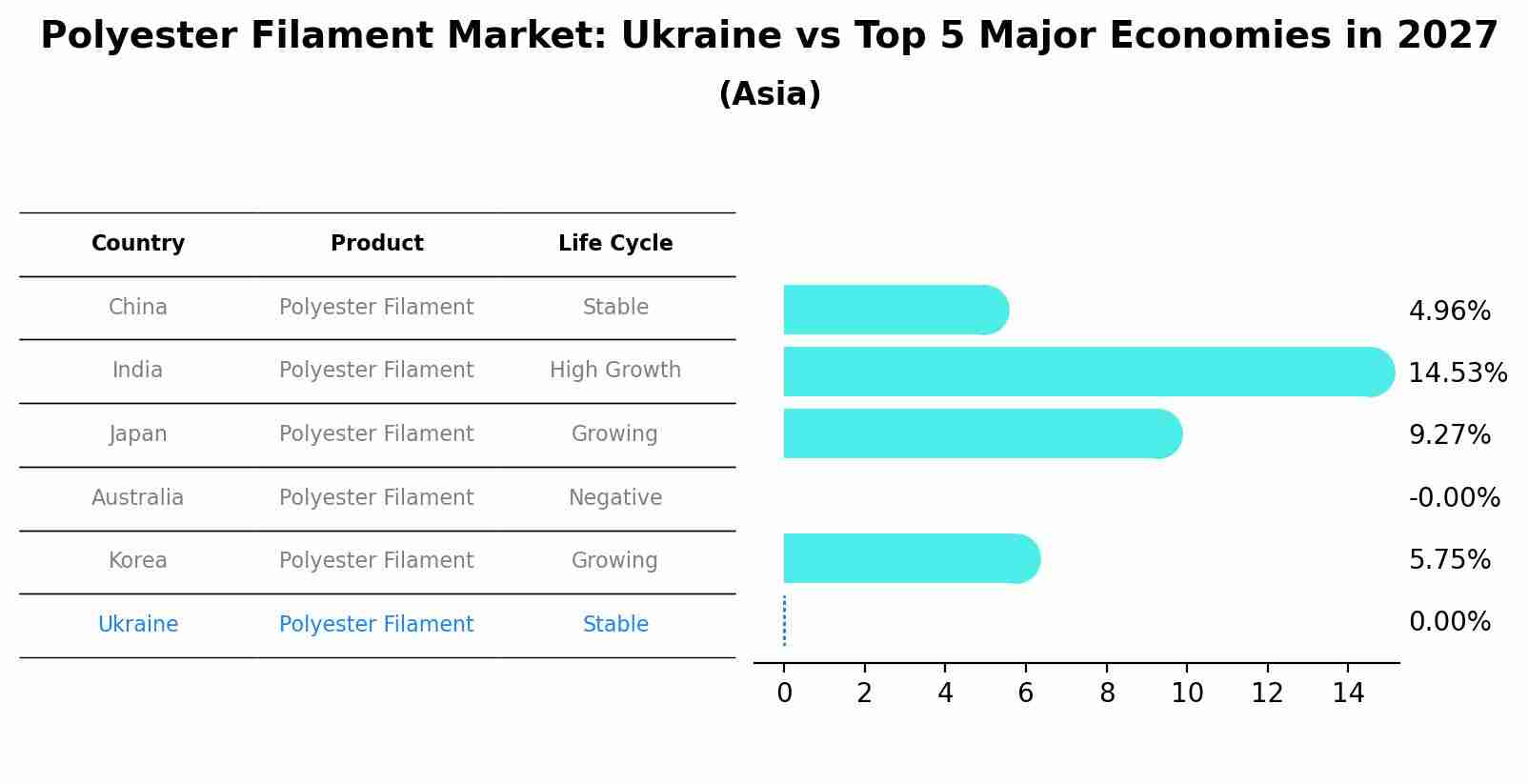 Polyester Filament Market: Ukraine vs Top 5 Major Economies in 2027
(Asia)

| Country | Product | Life Cycle |
|---|---|---|
| China | Polyester Filament | Stable |
| India | Polyester Filament | High Growth |
| Japan | Polyester Filament | Growing |
| Australia | Polyester Filament | Negative |
| Korea | Polyester Filament | Growing |
| Ukraine | Polyester Filament | Stable |

4.96%
14.53%
9.27%
-0.00%
5.75%
0.00%

0 2 4 6 8 10 12 14